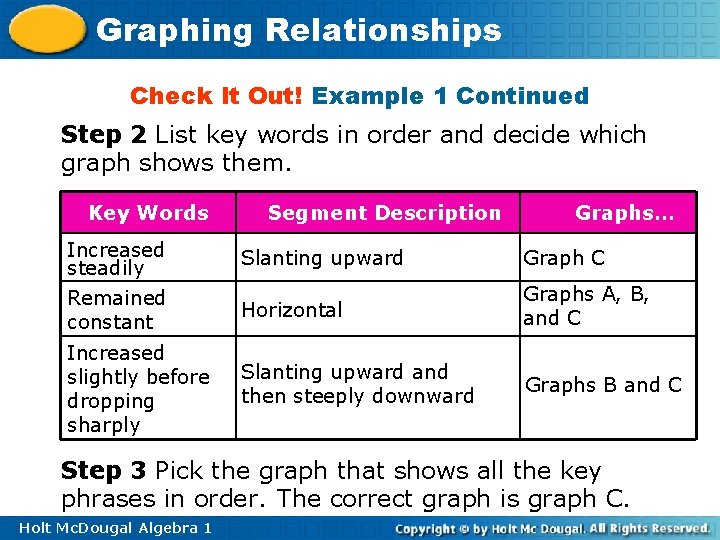 Graphing Relationships

Check It Out! Example 1 Continued

Step 2 List key words in order and decide which graph shows them.

| Key Words | Segment Description | Graphs… |
|---|---|---|
| Increased steadily | Slanting upward | Graph C |
| Remained constant | Horizontal | Graphs A, B, and C |
| Increased slightly before dropping sharply | Slanting upward and then steeply downward | Graphs B and C |

Step 3 Pick the graph that shows all the key phrases in order. The correct graph is graph C.

Holt McDougal Algebra 1

Copyright © by Holt Mc Dougal. All Rights Reserved.